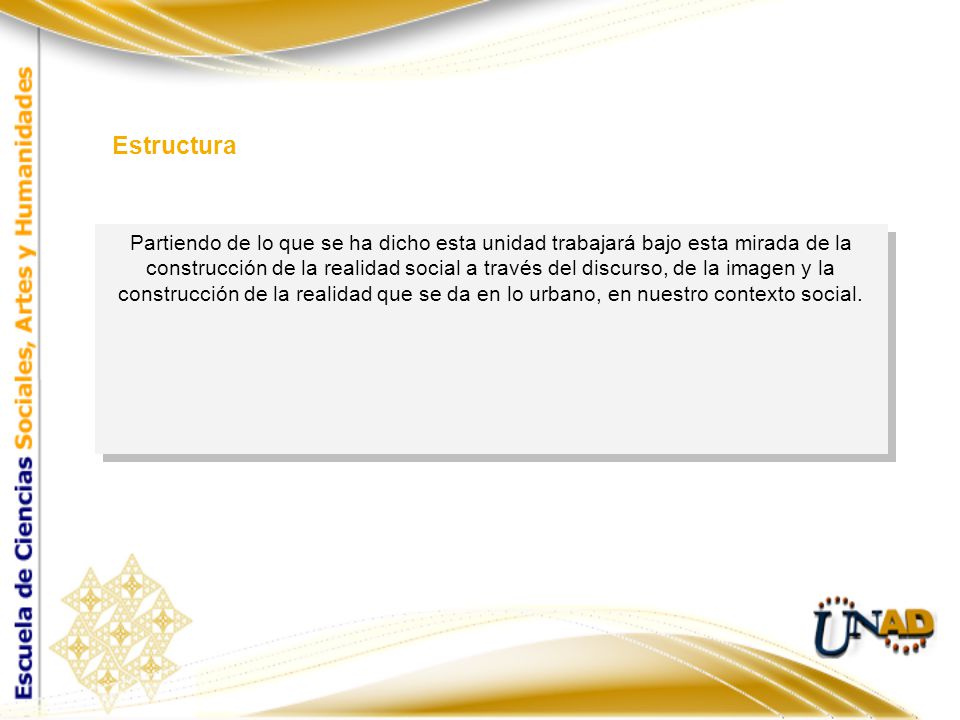 Escuela de Ciencias Sociales, Artes y Humanidades

Estructura

Partiendo de lo que se ha dicho esta unidad trabajará bajo esta mirada de la construcción de la realidad social a través del discurso, de la imagen y la construcción de la realidad que se da en lo urbano, en nuestro contexto social.

UNAD